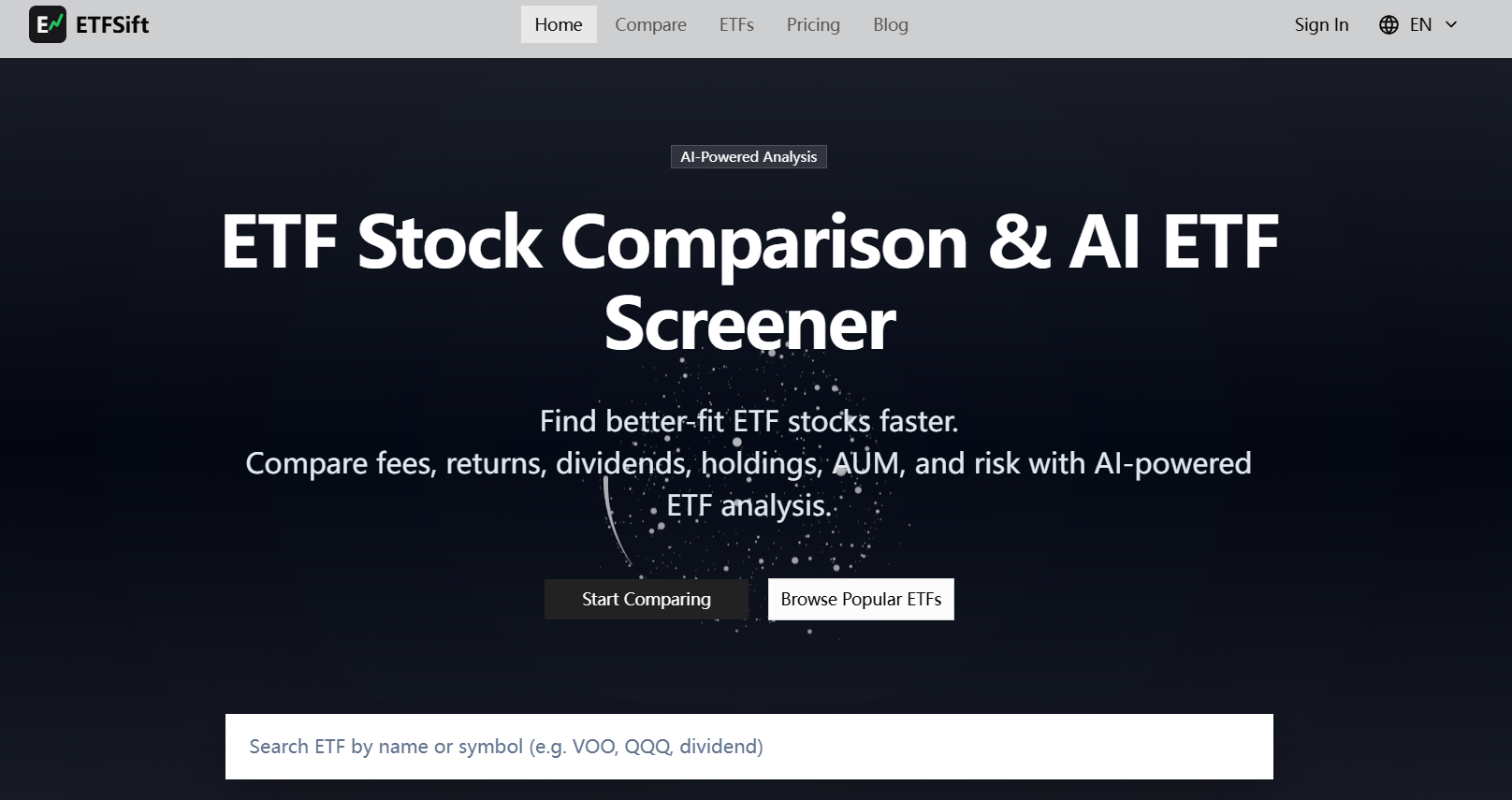 ETFSift

Home Compare ETFs Pricing Blog

Sign In EN

AI-Powered Analysis

ETF Stock Comparison & AI ETF Screener

Find better-fit ETF stocks faster.
Compare fees, returns, dividends, holdings, AUM, and risk with AI-powered ETF analysis.

Start Comparing

Browse Popular ETFs

Search ETF by name or symbol (e.g. VOO, QQQ, dividend)